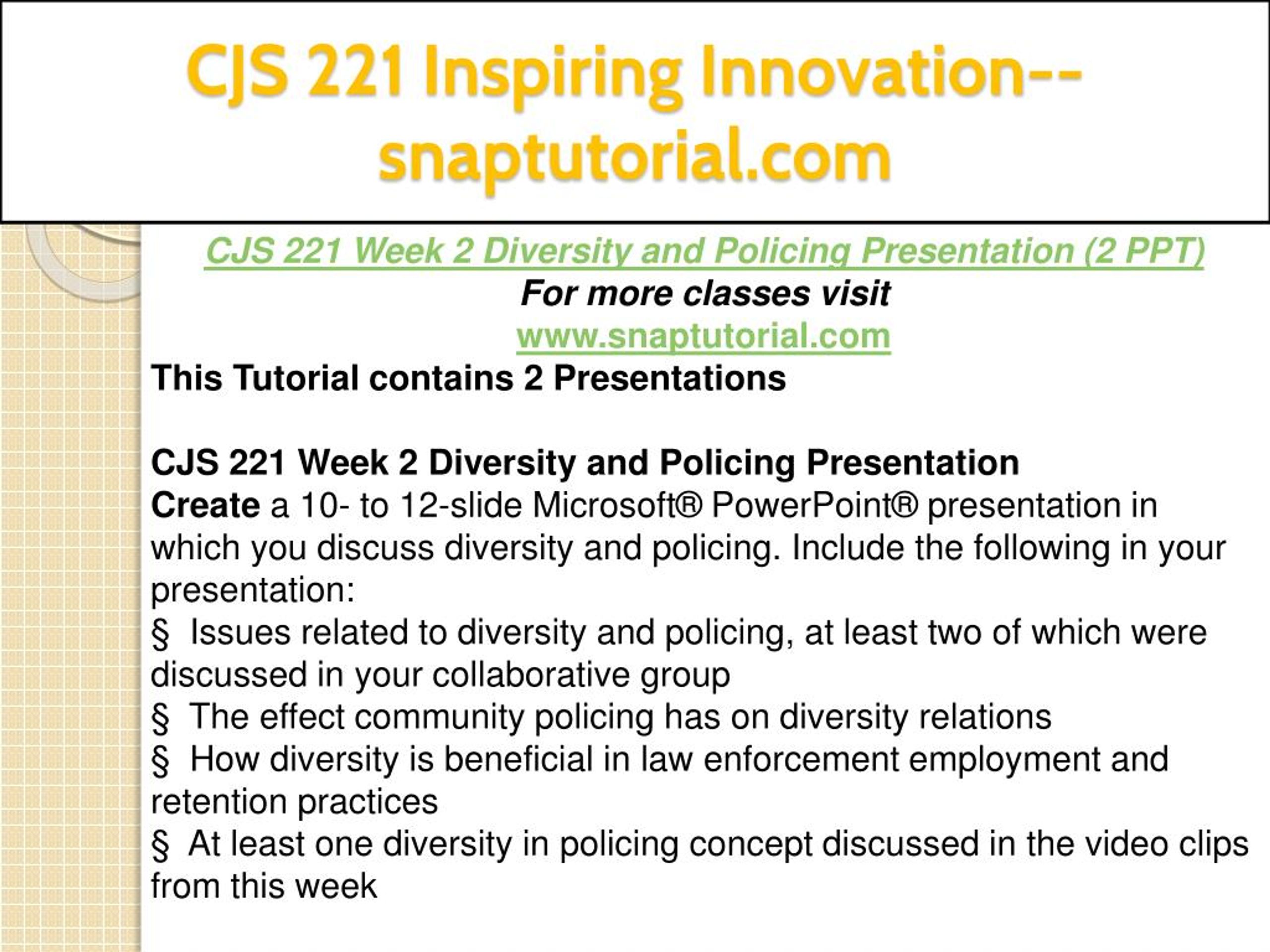 CJS 221 Inspiring Innovation--snaptutorial.com

CJS 221 Week 2 Diversity and Policing Presentation (2 PPT)
For more classes visit
www.snaptutorial.com
This Tutorial contains 2 Presentations

CJS 221 Week 2 Diversity and Policing Presentation
Create a 10- to 12-slide Microsoft® PowerPoint® presentation in which you discuss diversity and policing. Include the following in your presentation:
§ Issues related to diversity and policing, at least two of which were discussed in your collaborative group
§ The effect community policing has on diversity relations
§ How diversity is beneficial in law enforcement employment and retention practices
§ At least one diversity in policing concept discussed in the video clips from this week